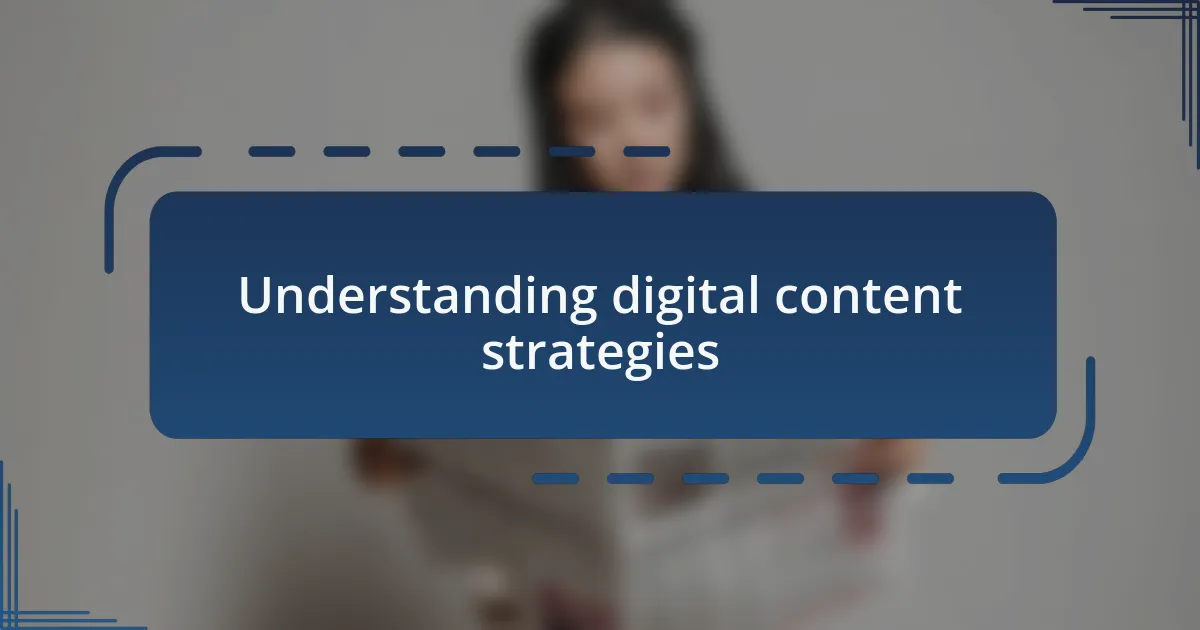 Understanding digital content strategies